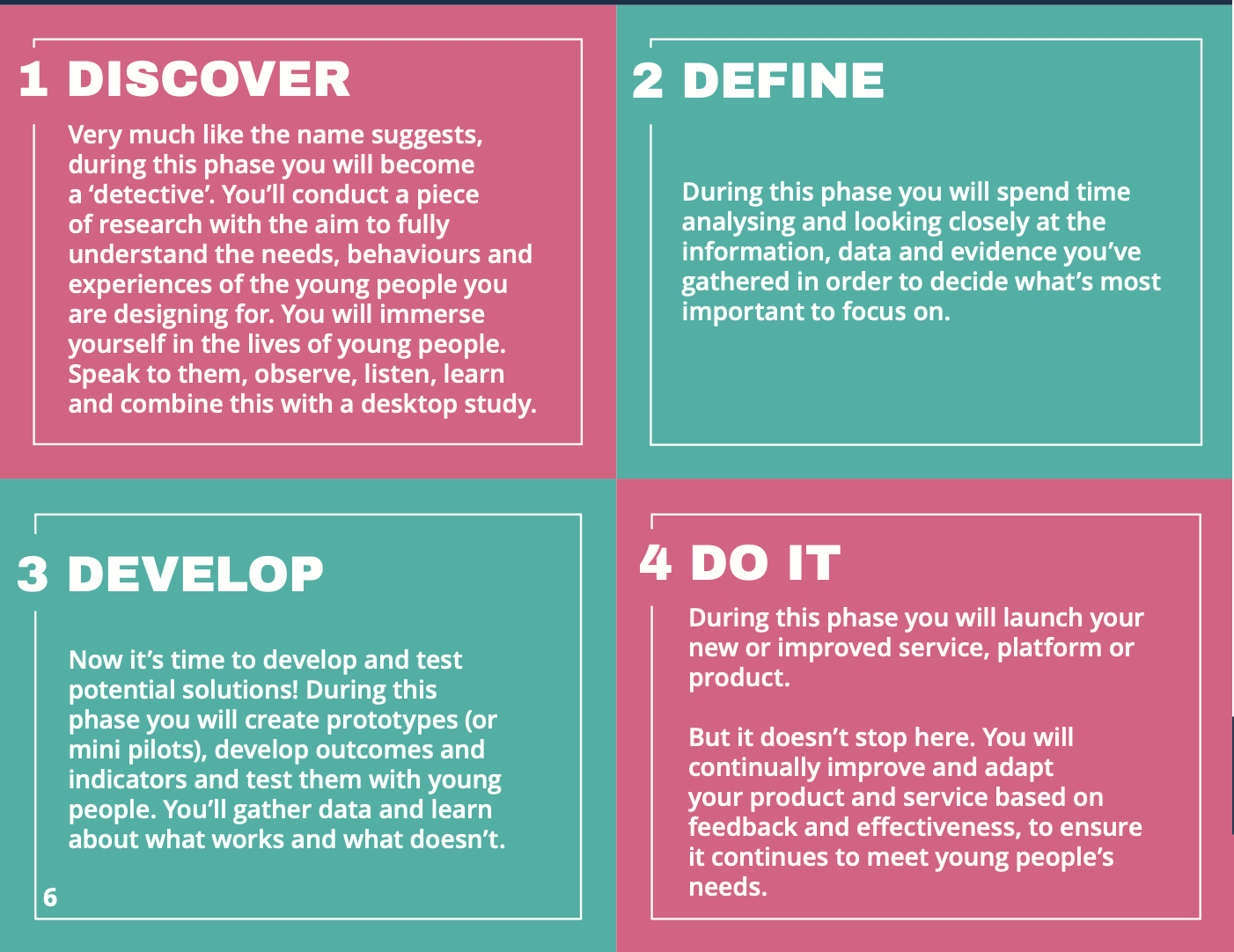 1 DISCOVER

Very much like the name suggests, during this phase you will become a ‘detective’. You’ll conduct a piece of research with the aim to fully understand the needs, behaviours and experiences of the young people you are designing for. You will immerse yourself in the lives of young people. Speak to them, observe, listen, learn and combine this with a desktop study.

2 DEFINE

During this phase you will spend time analysing and looking closely at the information, data and evidence you’ve gathered in order to decide what’s most important to focus on.

3 DEVELOP

Now it’s time to develop and test potential solutions! During this phase you will create prototypes (or mini pilots), develop outcomes and indicators and test them with young people. You’ll gather data and learn about what works and what doesn’t.

6

4 DO IT

During this phase you will launch your new or improved service, platform or product.

But it doesn’t stop here. You will continually improve and adapt your product and service based on feedback and effectiveness, to ensure it continues to meet young people’s needs.